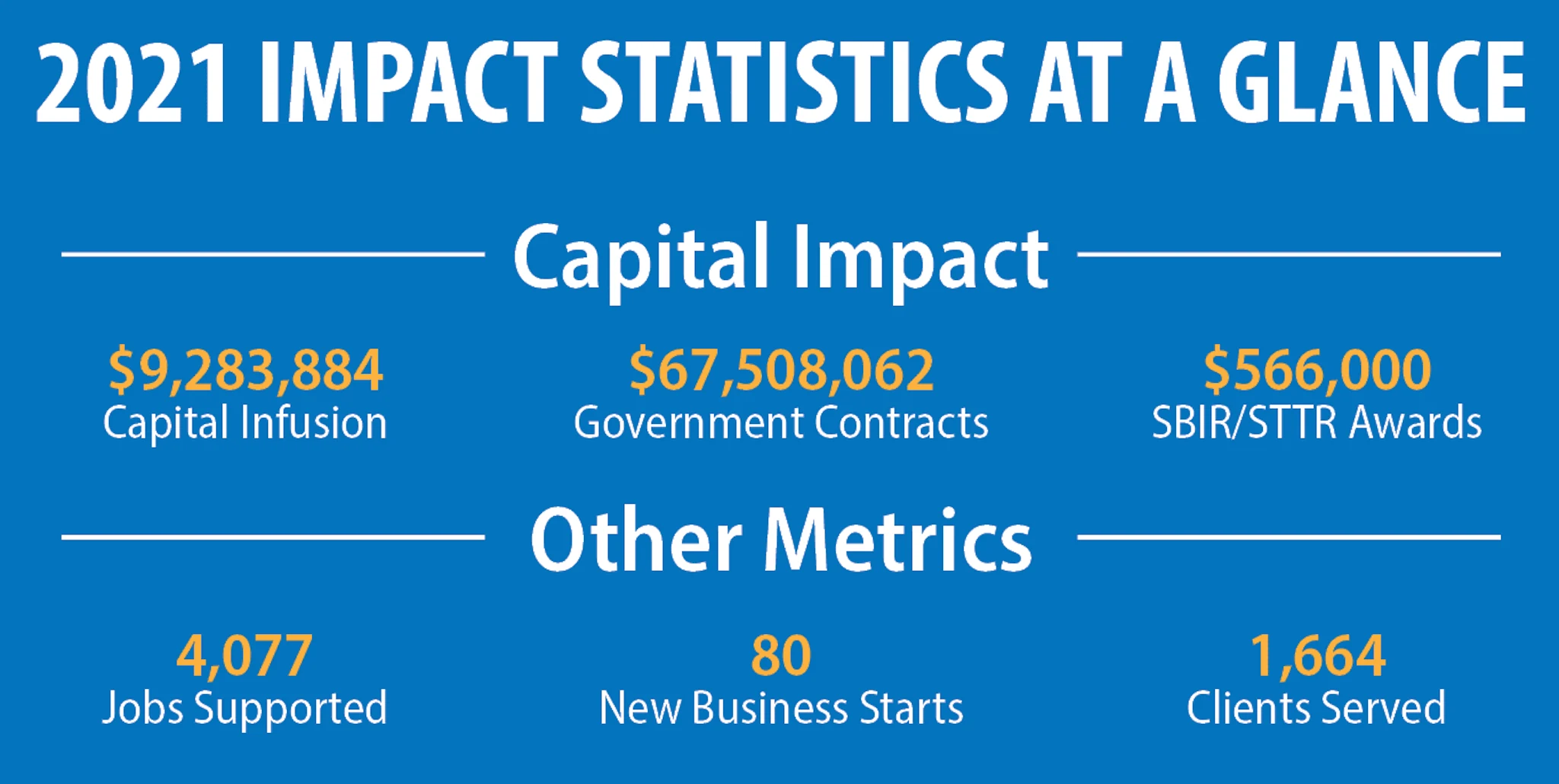 2021 IMPACT STATISTICS AT A GLANCE

Capital Impact

\$9,283,884
Capital Infusion

\$67,508,062
Government Contracts

\$566,000
SBIR/STTR Awards

Other Metrics

4,077
Jobs Supported

80
New Business Starts

1,664
Clients Served